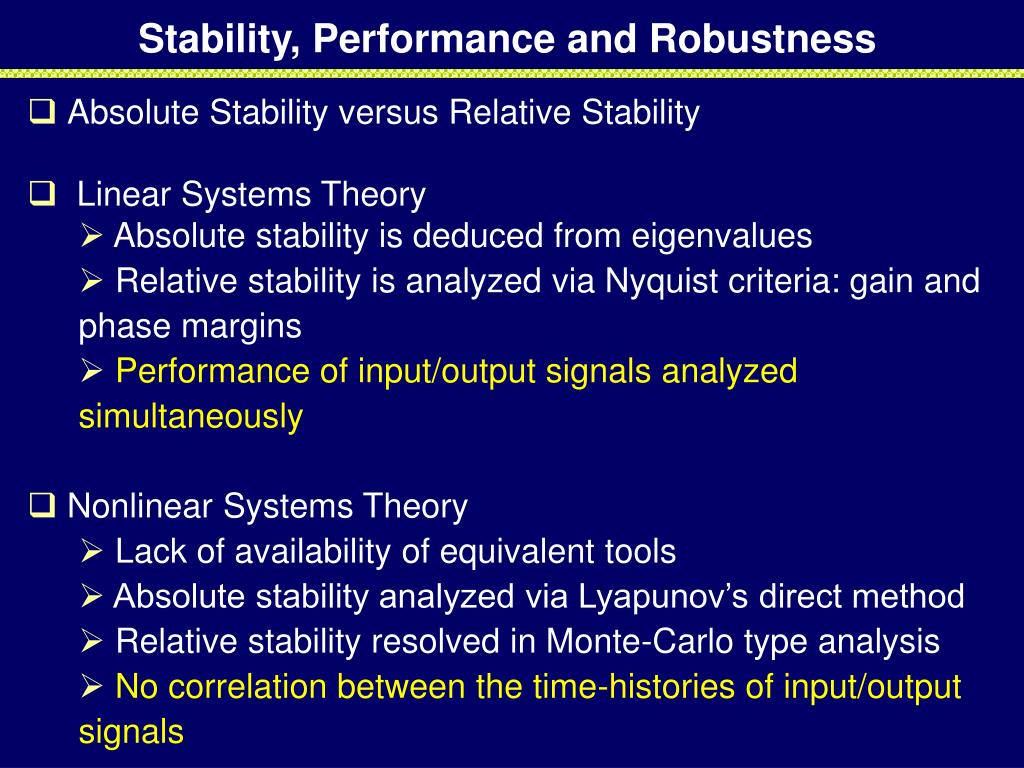 Stability, Performance and Robustness

❑ Absolute Stability versus Relative Stability

❑ Linear Systems Theory
➢ Absolute stability is deduced from eigenvalues
➢ Relative stability is analyzed via Nyquist criteria: gain and phase margins
➢ Performance of input/output signals analyzed simultaneously

❑ Nonlinear Systems Theory
➢ Lack of availability of equivalent tools
➢ Absolute stability analyzed via Lyapunov's direct method
➢ Relative stability resolved in Monte-Carlo type analysis
➢ No correlation between the time-histories of input/output signals